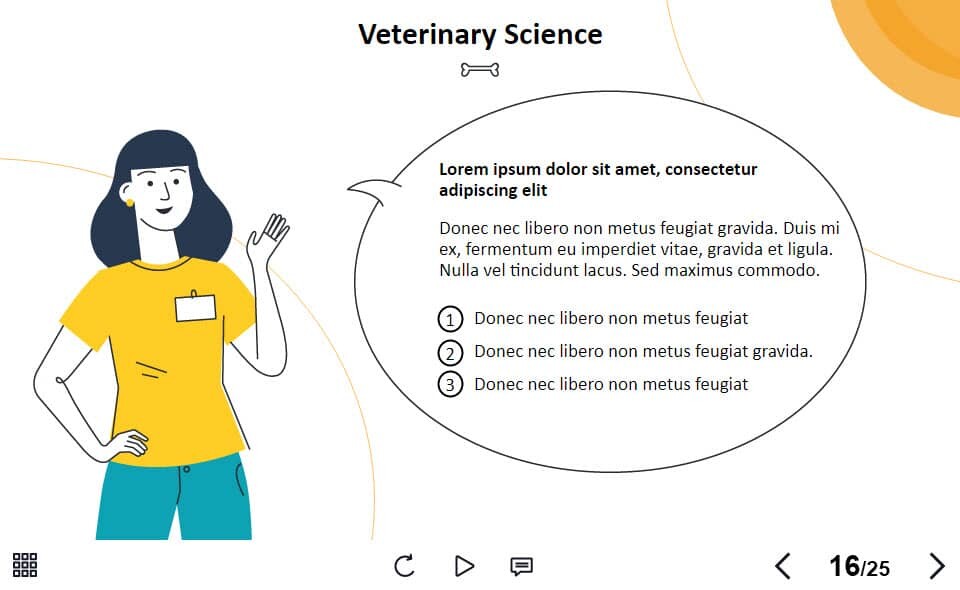 Veterinary Science

Lorem ipsum dolor sit amet, consectetur adipiscing elit

Donec nec libero non metus feugiat gravida. Duis mi ex, fermentum eu imperdiet vitae, gravida et ligula. Nulla vel tincidunt lacus. Sed maximus commodo.

1 Donec nec libero non metus feugiat
2 Donec nec libero non metus feugiat gravida.
3 Donec nec libero non metus feugiat

16/25